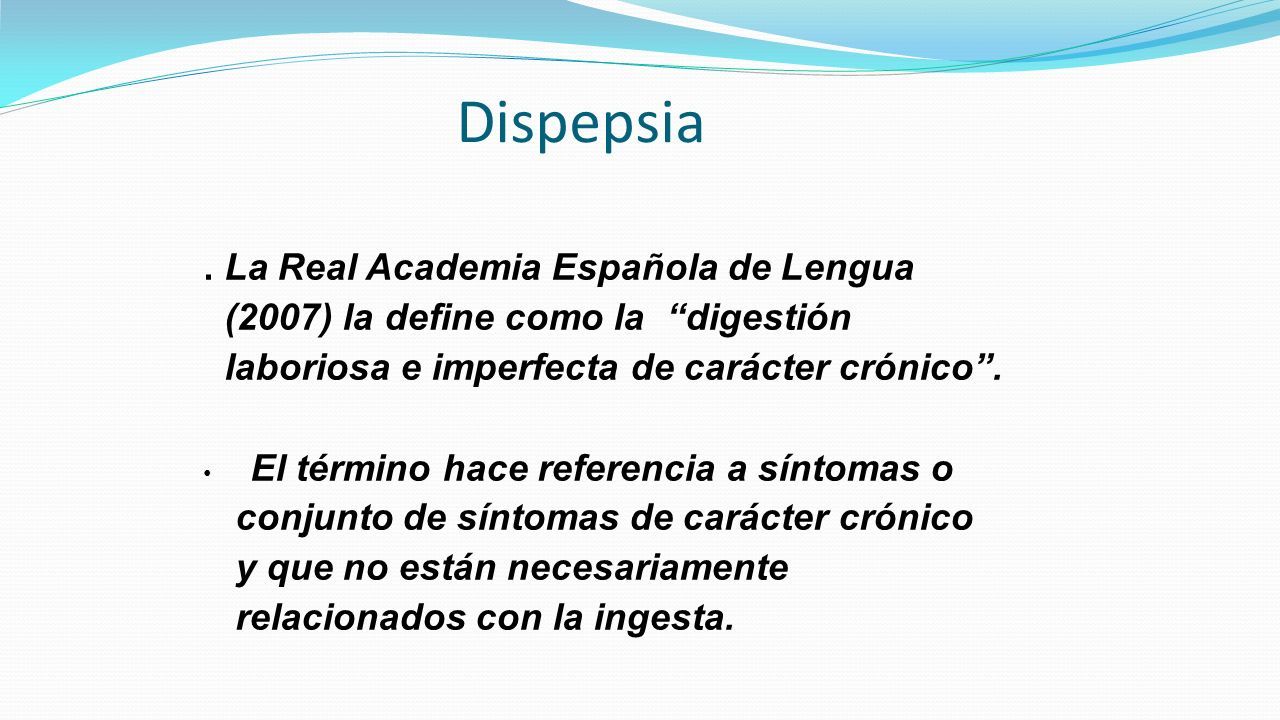 Dispepsia

. La Real Academia Española de Lengua (2007) la define como la “digestión laboriosa e imperfecta de carácter crónico”.

• El término hace referencia a síntomas o conjunto de síntomas de carácter crónico y que no están necesariamente relacionados con la ingesta.